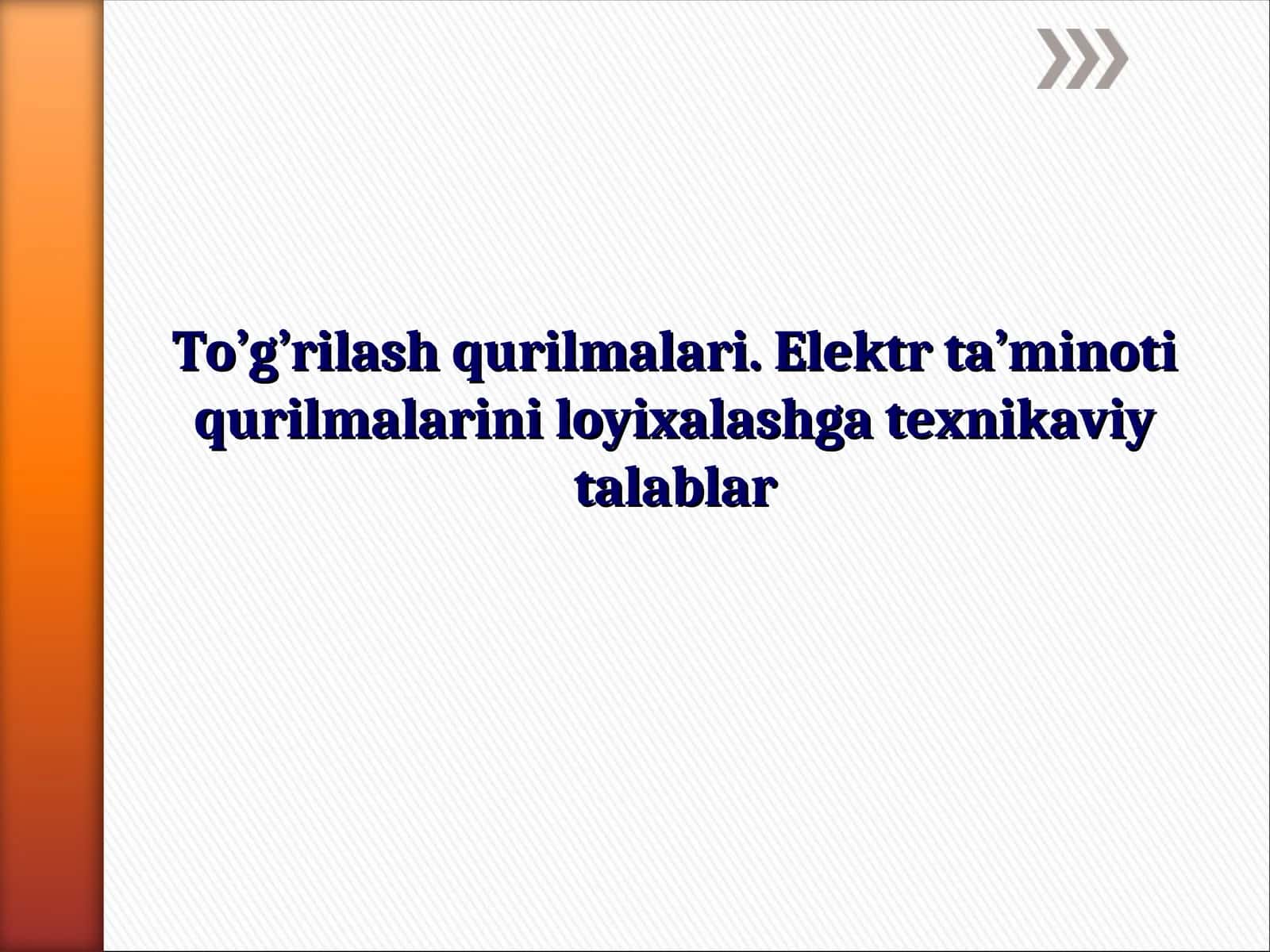 To’g’rilash qurilmalari. Elektr ta’minoti qurilmalarini loyixalashga texnikaviy talablar